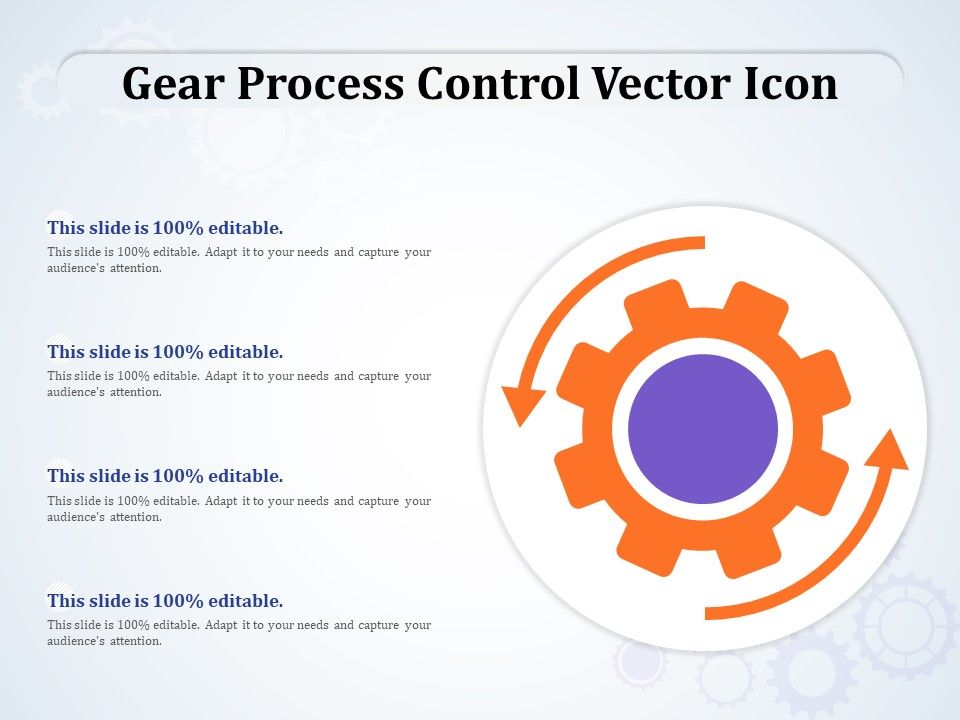 Gear Process Control Vector Icon

This slide is 100% editable.
This slide is 100% editable. Adapt it to your needs and capture your audience's attention.

This slide is 100% editable.
This slide is 100% editable. Adapt it to your needs and capture your audience's attention.

This slide is 100% editable.
This slide is 100% editable. Adapt it to your needs and capture your audience's attention.

This slide is 100% editable.
This slide is 100% editable. Adapt it to your needs and capture your audience's attention.